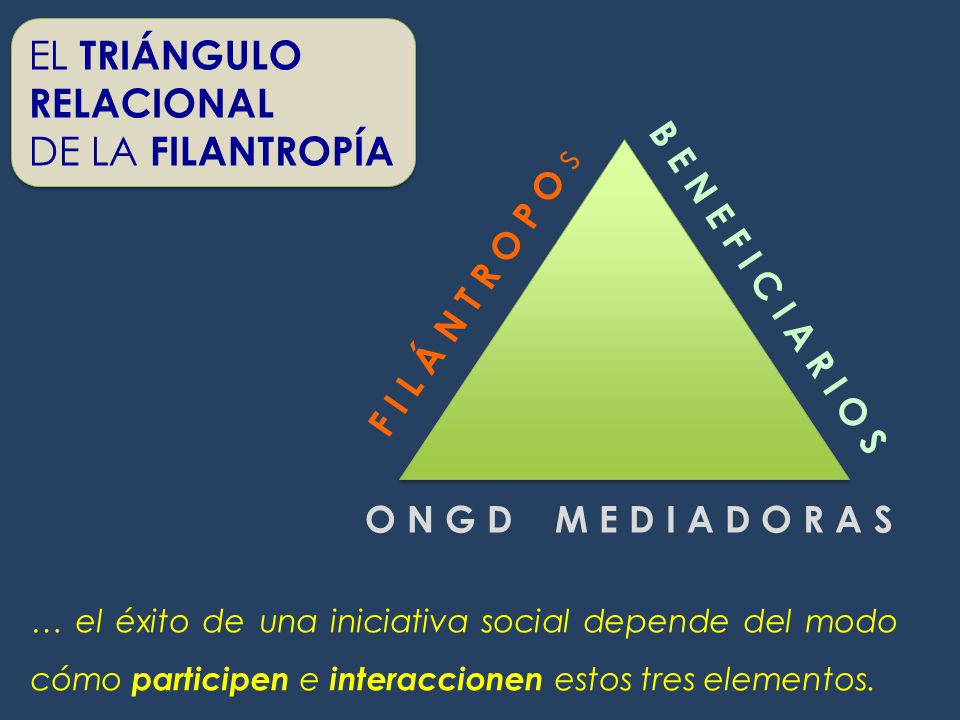 EL TRIÁNGULO RELACIONAL DE LA FILANTROPÍA

FILÁNTROPOS

BENEFICIARIOS

ONGD MEDIADORAS

… el éxito de una iniciativa social depende del modo cómo participen e interaccionen estos tres elementos.